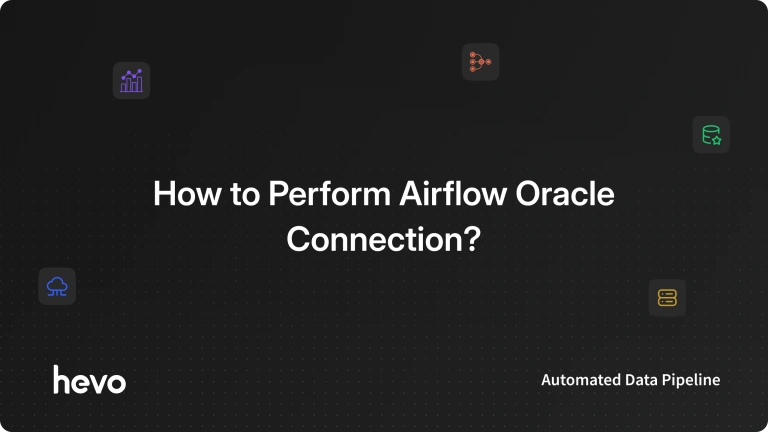 How to Perform Airflow Oracle Connection?

hevo

Automated Data Pipeline